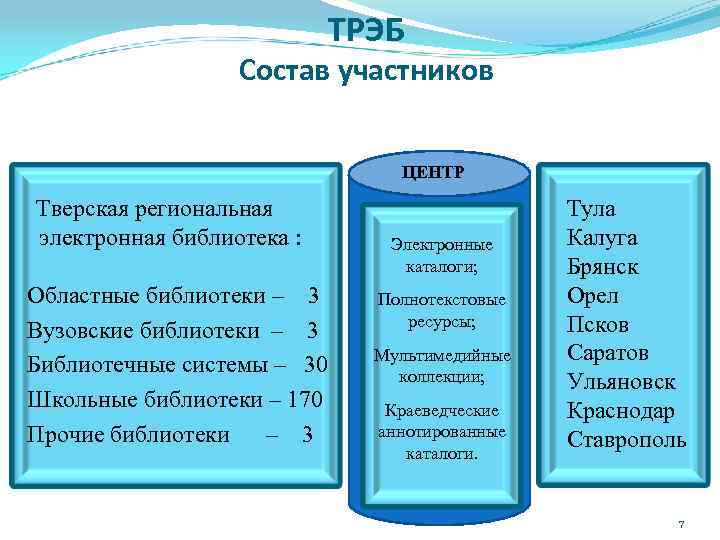 ТРЭБ
Состав участников

Тверская региональная электронная библиотека :

Областные библиотеки – 3
Вузовские библиотеки – 3
Библиотечные системы – 30
Школьные библиотеки – 170
Прочие библиотеки – 3

ЦЕНТР

Электронные каталоги;

Полнотекстовые ресурсы;

Мультимедийные коллекции;

Краеведческие аннотированные каталоги.

Тула
Калуга
Брянск
Орел
Псков
Саратов
Ульяновск
Краснодар
Ставрополь

7